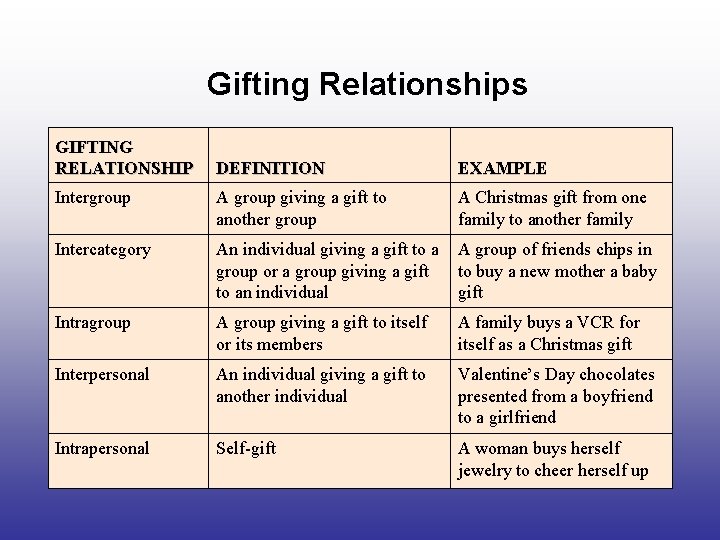 Gifting Relationships

| GIFTING RELATIONSHIP | DEFINITION | EXAMPLE |
|---|---|---|
| Intergroup | A group giving a gift to another group | A Christmas gift from one family to another family |
| Intercategory | An individual giving a gift to a group or a group giving a gift to an individual | A group of friends chips in to buy a new mother a baby gift |
| Intragroup | A group giving a gift to itself or its members | A family buys a VCR for itself as a Christmas gift |
| Interpersonal | An individual giving a gift to another individual | Valentine's Day chocolates presented from a boyfriend to a girlfriend |
| Intrapersonal | Self-gift | A woman buys herself jewelry to cheer herself up |